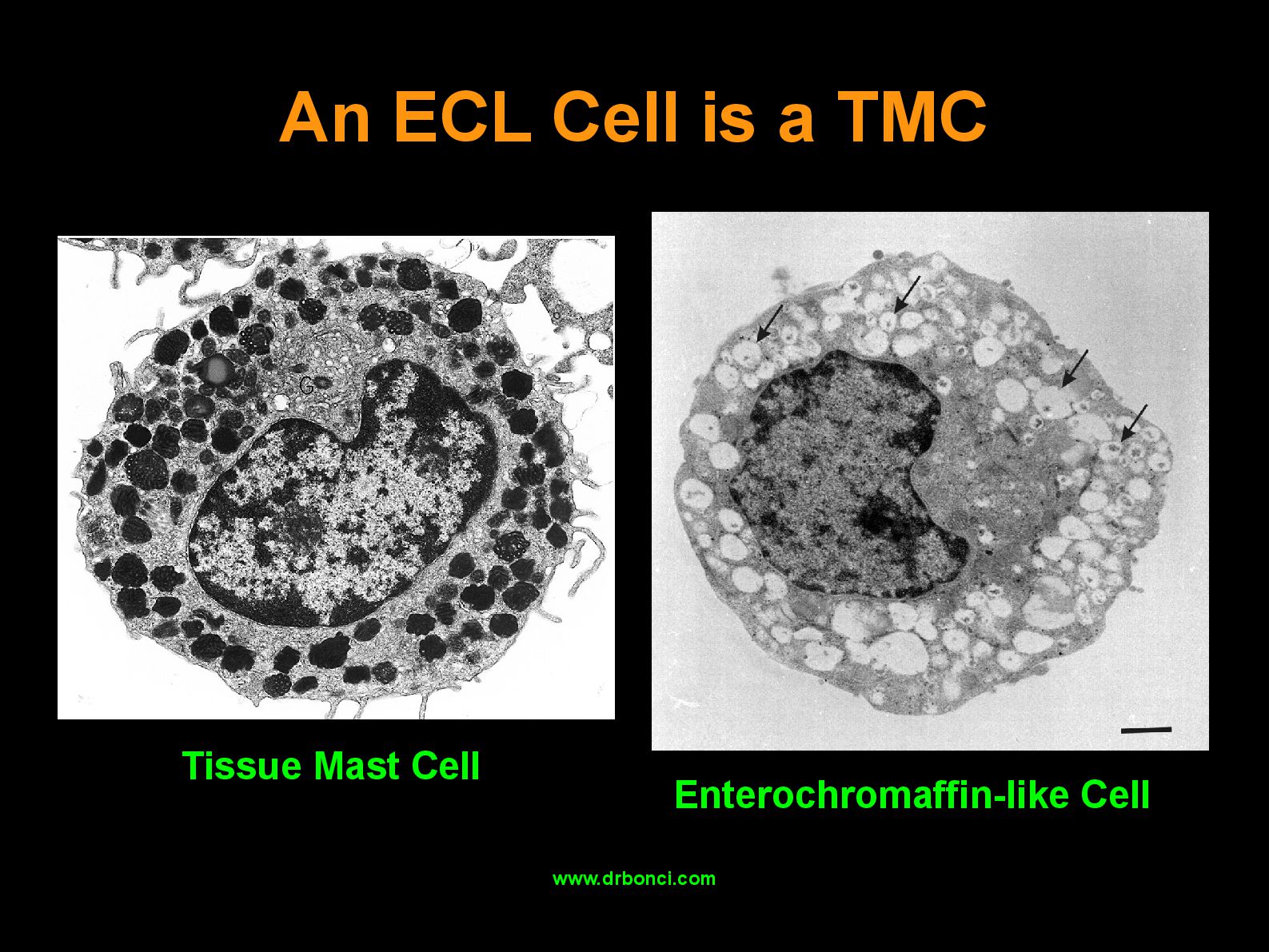 An ECL Cell is a TMC

G

Tissue Mast Cell

Enterochromaffin-like Cell

www.drbonci.com